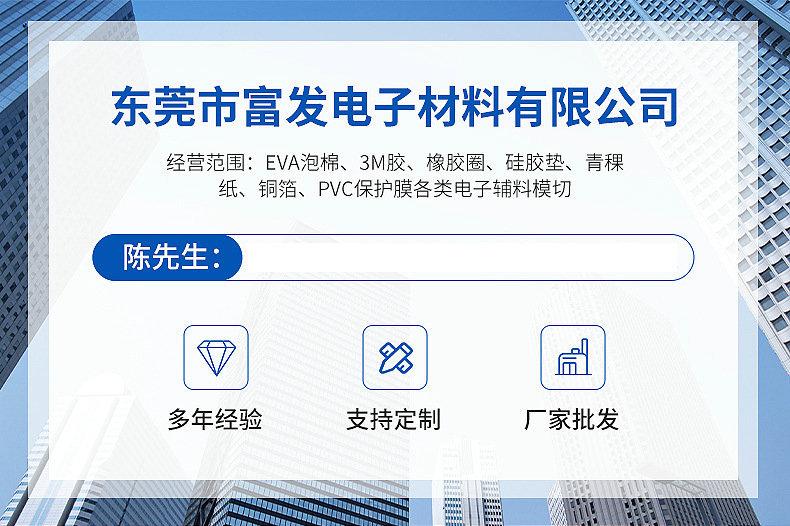 东莞市富发电子材料有限公司

经营范围：EVA泡棉、3M胶、橡胶圈、硅胶垫、青稞纸、铜箔、PVC保护膜各类电子辅料模切

陈先生：

多年经验

支持定制

厂家批发